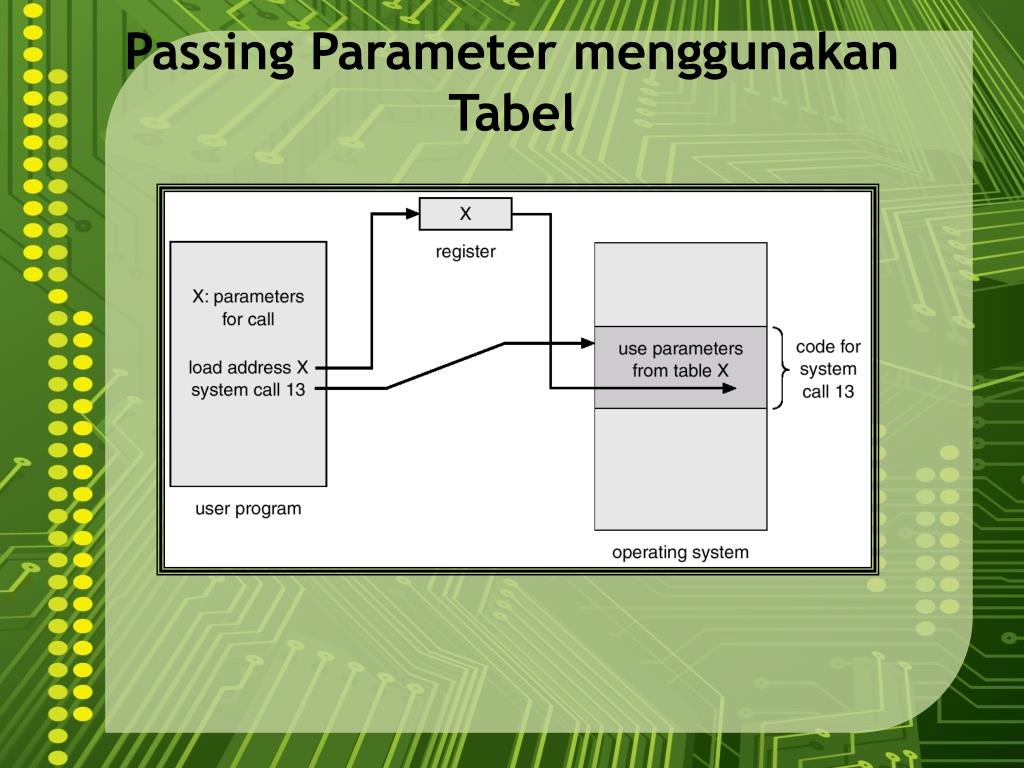 Passing Parameter menggunakan Tabel

X

register

X: parameters for call

load address X
system call 13

user program

use parameters from table X

code for system call 13

operating system